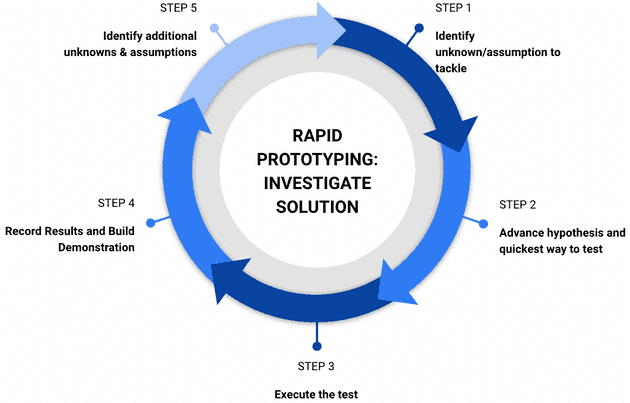 RAPID PROTOTYPING: INVESTIGATE SOLUTION

STEP 1

Identify unknown/assumption to tackle

STEP 2

Advance hypothesis and quickest way to test

STEP 3

Execute the test

STEP 4

Record Results and Build Demonstration

STEP 5

Identify additional unknowns & assumptions